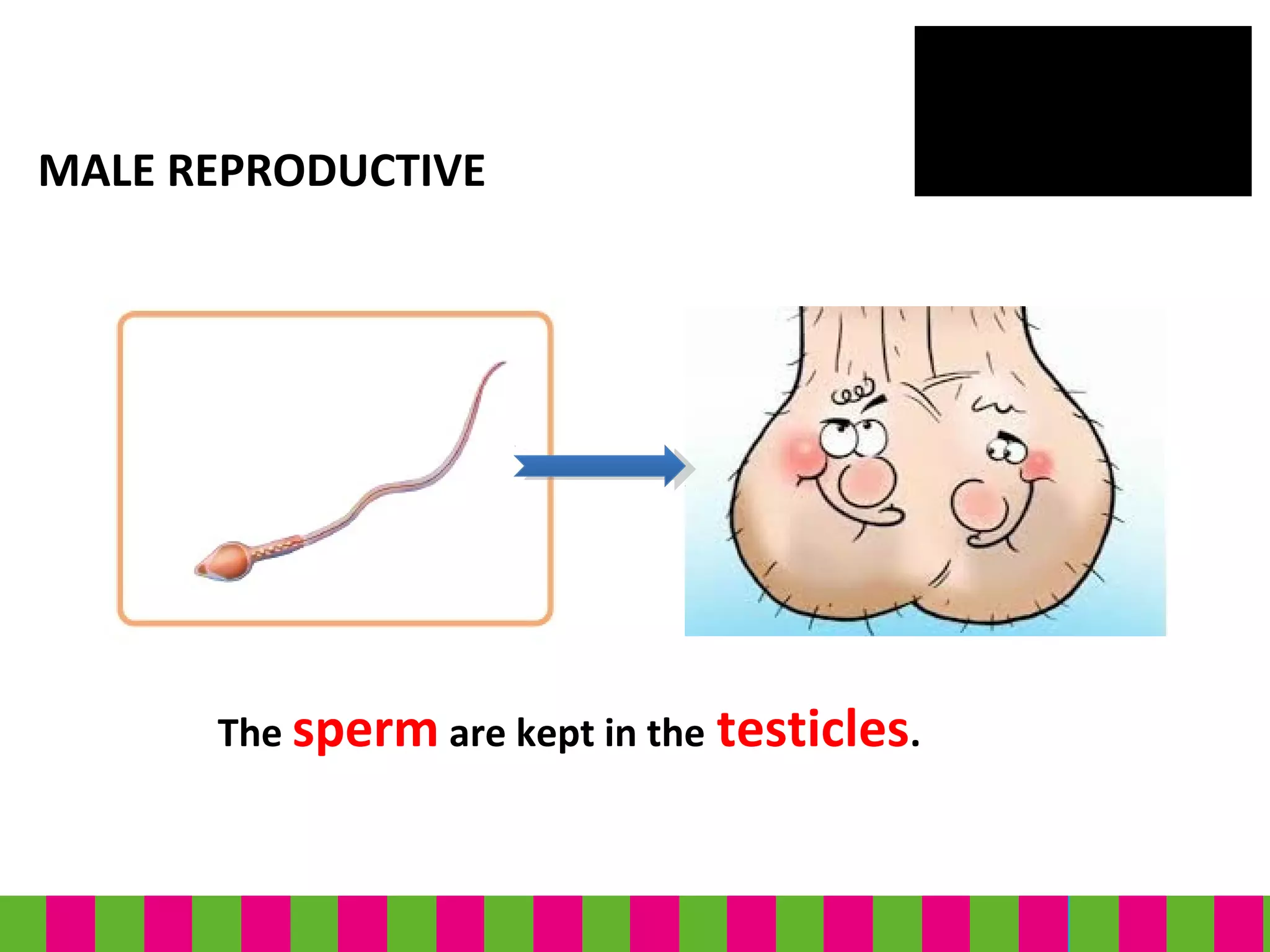 MALE REPRODUCTIVE

The sperm are kept in the testicles.